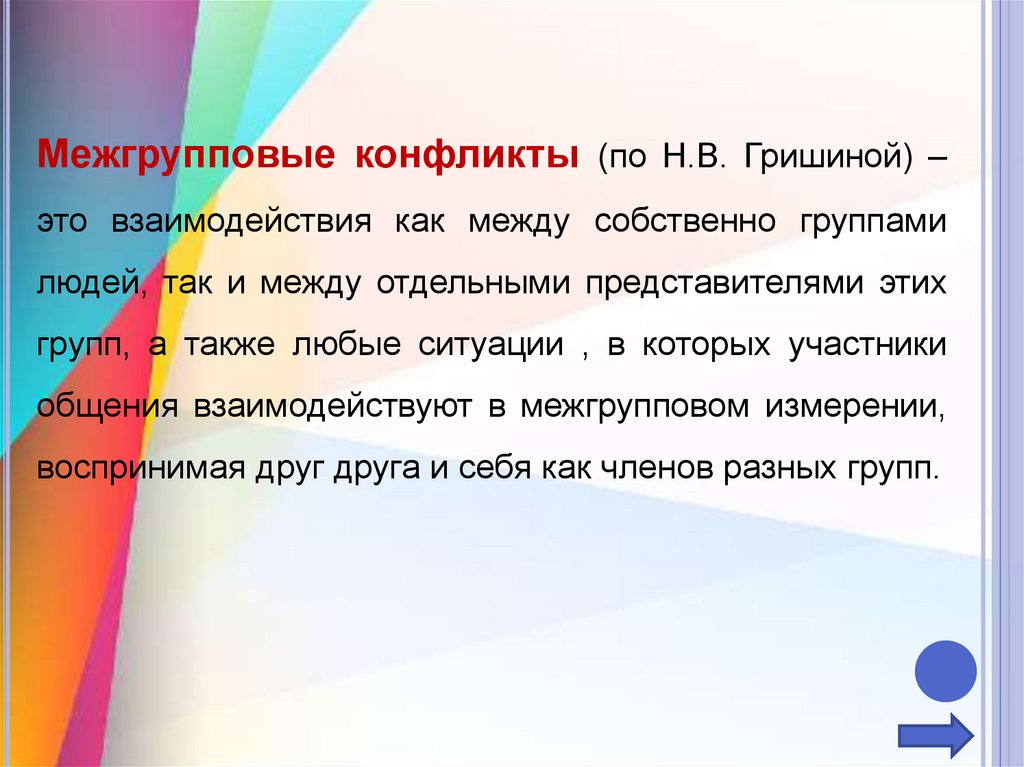 Межгрупповые конфликты (по Н.В. Гришиной) – это взаимодействия как между собственно группами людей, так и между отдельными представителями этих групп, а также любые ситуации , в которых участники общения взаимодействуют в межгрупповом измерении, воспринимая друг друга и себя как членов разных групп.